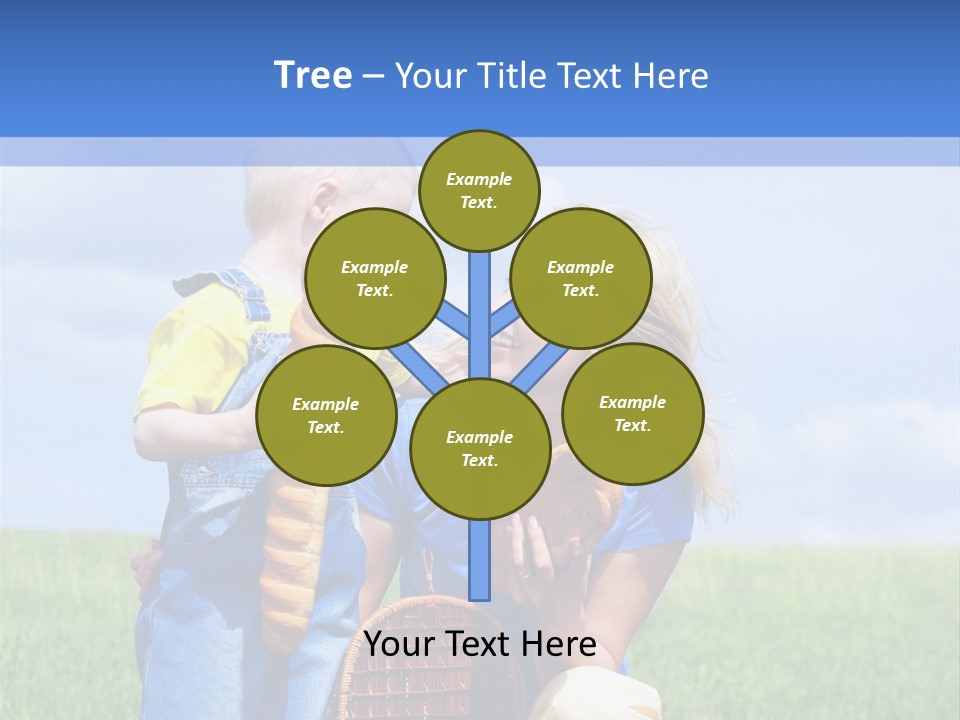 Tree – Your Title Text Here

Example Text.

Example Text.

Example Text.

Example Text.

Example Text.

Example Text.

Your Text Here